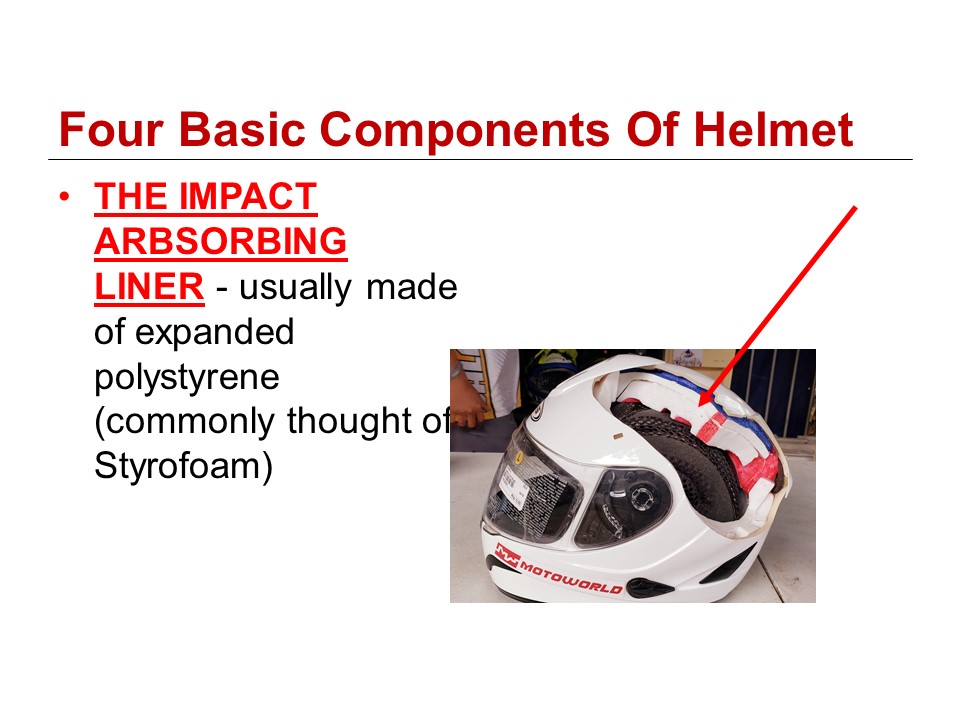 Four Basic Components Of Helmet

• THE IMPACT ARBSORBING LINER - usually made of expanded polystyrene (commonly thought of Styrofoam)

MOTOWORLD